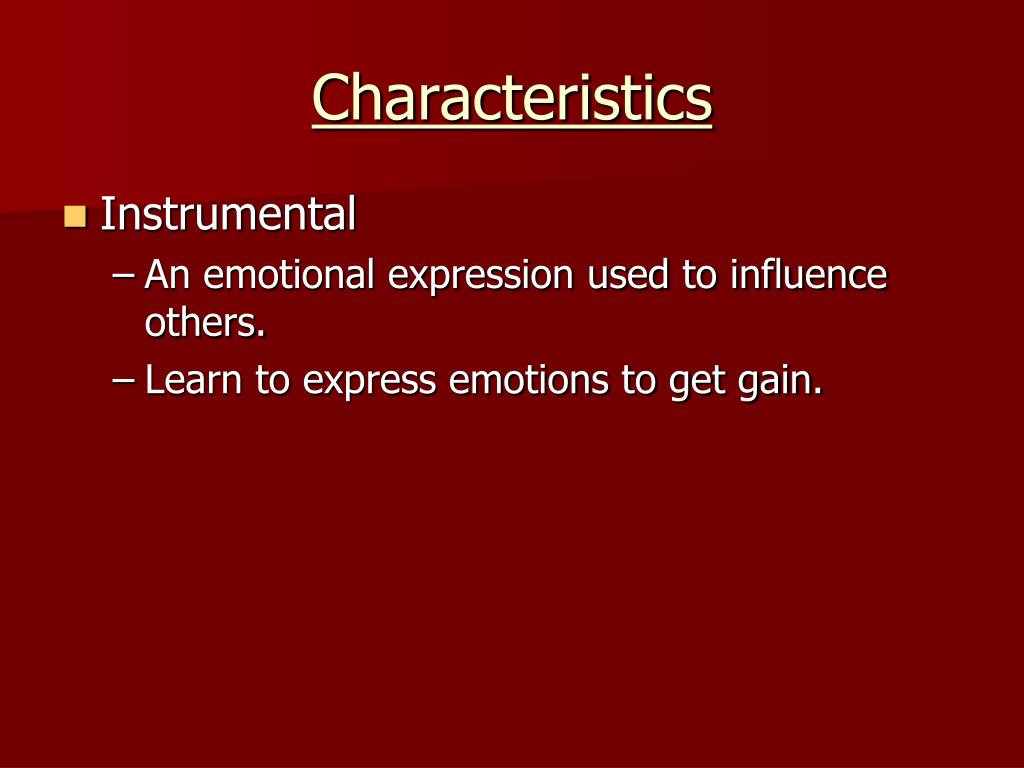 Characteristics

Instrumental

– An emotional expression used to influence others.

– Learn to express emotions to get gain.